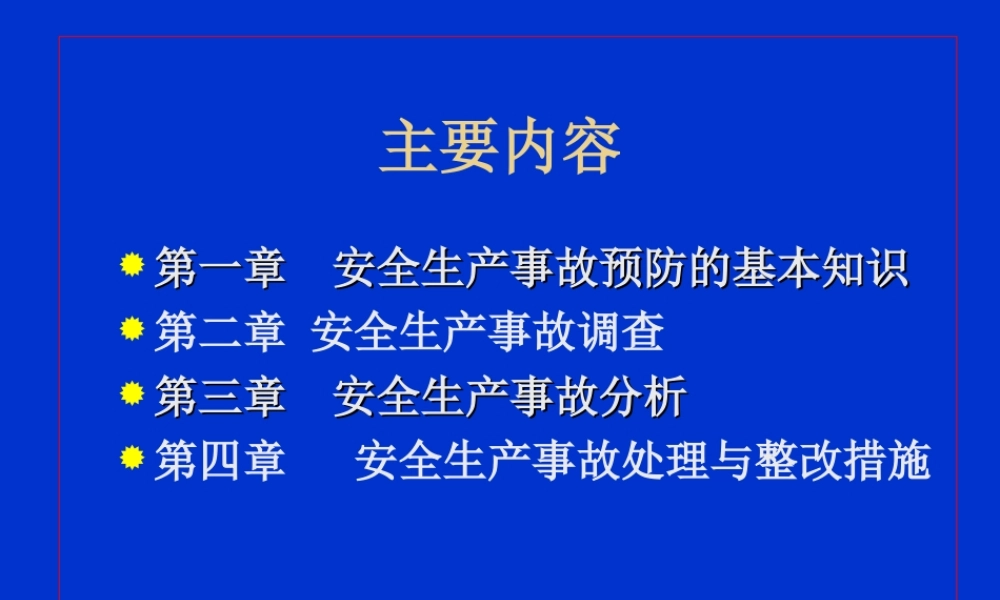 主要内容

第一章 安全生产事故预防的基本知识
第二章 安全生产事故调查
第三章 安全生产事故分析
第四章 安全生产事故处理与整改措施